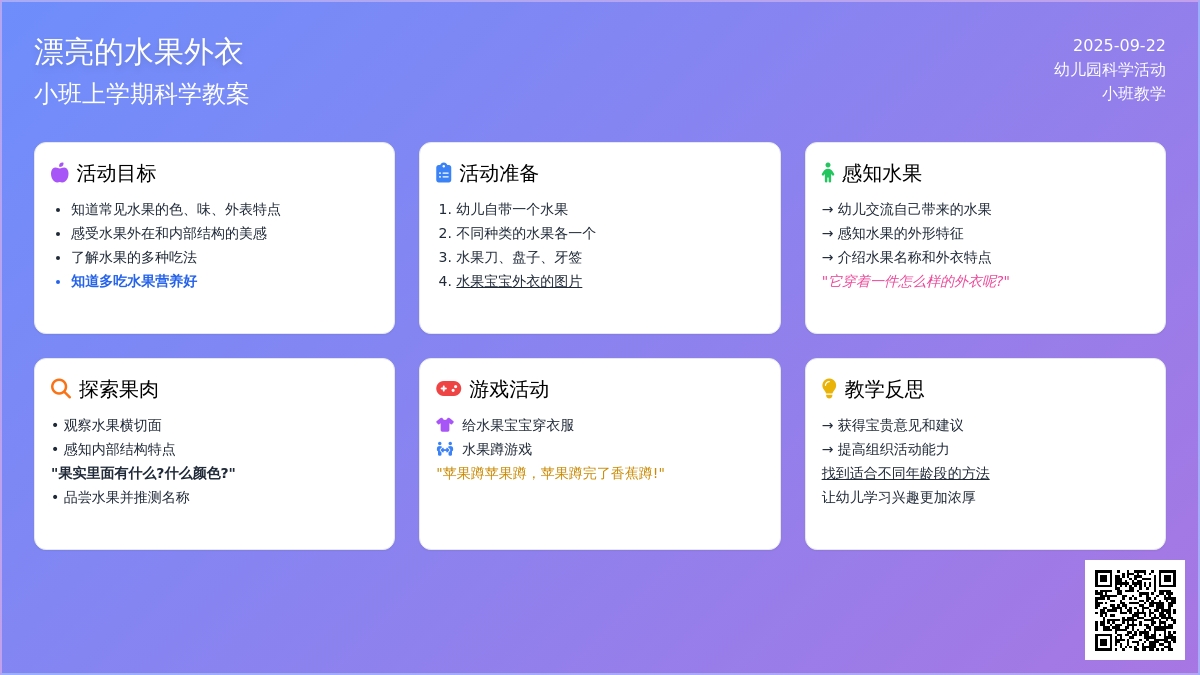 漂亮的水果外衣
小班上学期科学教案

2025-09-22
幼儿园科学活动
小班教学

活动目标
• 知道常见水果的色、味、外表特点
• 感受水果外在和内部结构的美感
• 了解水果的多种吃法
• 知道多吃水果营养好

活动准备
1. 幼儿自带一个水果
2. 不同种类的水果各一个
3. 水果刀、盘子、牙签
4. 水果宝宝外衣的图片

感知水果
→ 幼儿交流自己带来的水果
→ 感知水果的外形特征
→ 介绍水果名称和外衣特点
"它穿着一件怎么样的外衣呢?"

探索果肉
• 观察水果横切面
• 感知内部结构特点
"果实里面有什么?什么颜色?"
• 品尝水果并推测名称

游戏活动
给水果宝宝穿衣服
水果蹲游戏
"苹果蹲苹果蹲，苹果蹲完了香蕉蹲!"

教学反思
→ 获得宝贵意见和建议
→ 提高组织活动能力
找到适合不同年龄段的方法
让幼儿学习兴趣更加浓厚